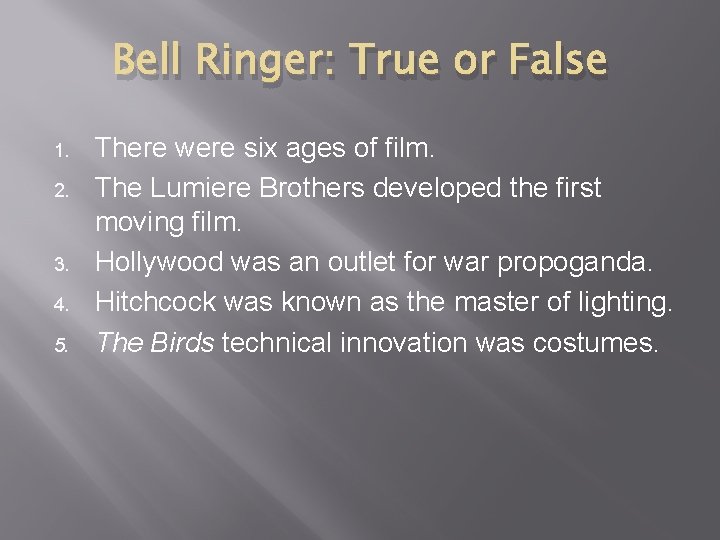 Bell Ringer: True or False

1. There were six ages of film.
2. The Lumiere Brothers developed the first moving film.
3. Hollywood was an outlet for war propoganda.
4. Hitchcock was known as the master of lighting.
5. The Birds technical innovation was costumes.